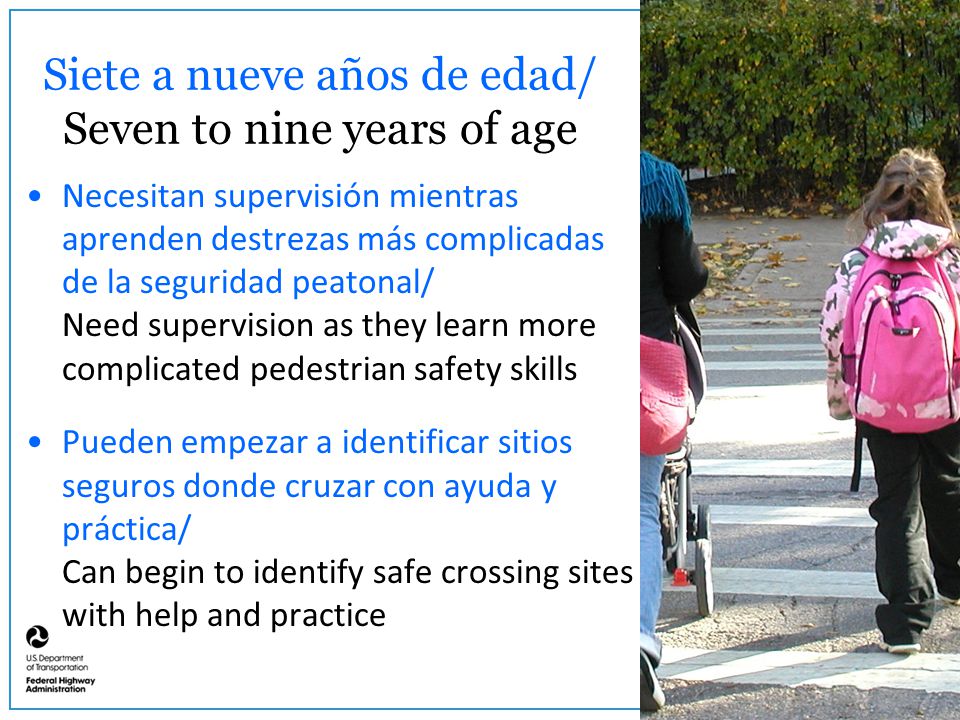 Siete a nueve años de edad/
Seven to nine years of age

• Necesitan supervisión mientras aprenden destrezas más complicadas de la seguridad peatonal/
Need supervision as they learn more complicated pedestrian safety skills

• Pueden empezar a identificar sitios seguros donde cruzar con ayuda y práctica/
Can begin to identify safe crossing sites with help and practice

U.S. Department of Transportation
Federal Highway Administration